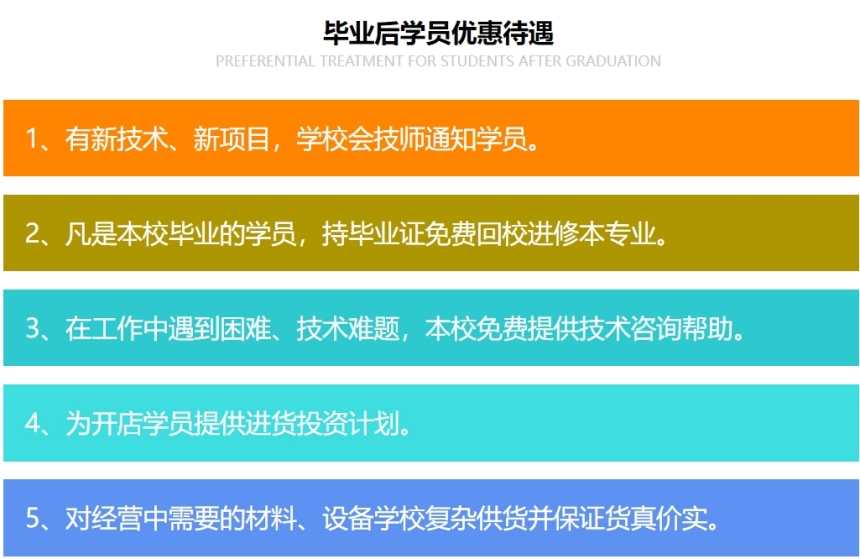 毕业后学员优惠待遇
PREFERENTIAL TREATMENT FOR STUDENTS AFTER GRADUATION

1、有新技术、新项目，学校会技师通知学员。

2、凡是本校毕业的学员，持毕业证免费回校进修本专业。

3、在工作中遇到困难、技术难题，本校免费提供技术咨询帮助。

4、为开店学员提供进货投资计划。

5、对经营中需要的材料、设备学校复杂供货并保证货真价实。